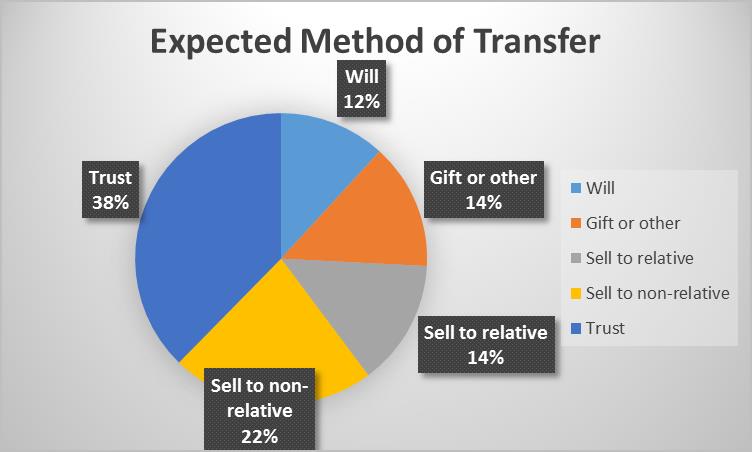 Expected Method of Transfer

Will
12%

Gift or other
14%

Sell to relative
14%

Sell to non-relative
22%

Trust
38%

Will
Gift or other
Sell to relative
Sell to non-relative
Trust